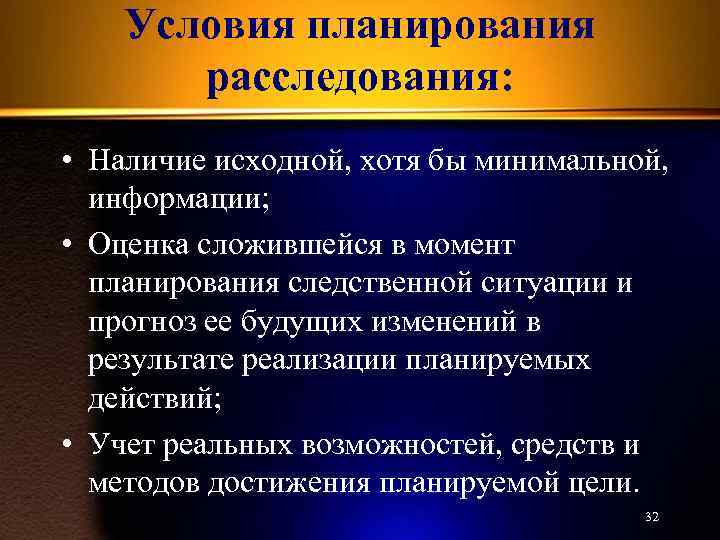 Условия планирования расследования:

• Наличие исходной, хотя бы минимальной, информации;

• Оценка сложившейся в момент планирования следственной ситуации и прогноз ее будущих изменений в результате реализации планируемых действий;

• Учет реальных возможностей, средств и методов достижения планируемой цели.

32